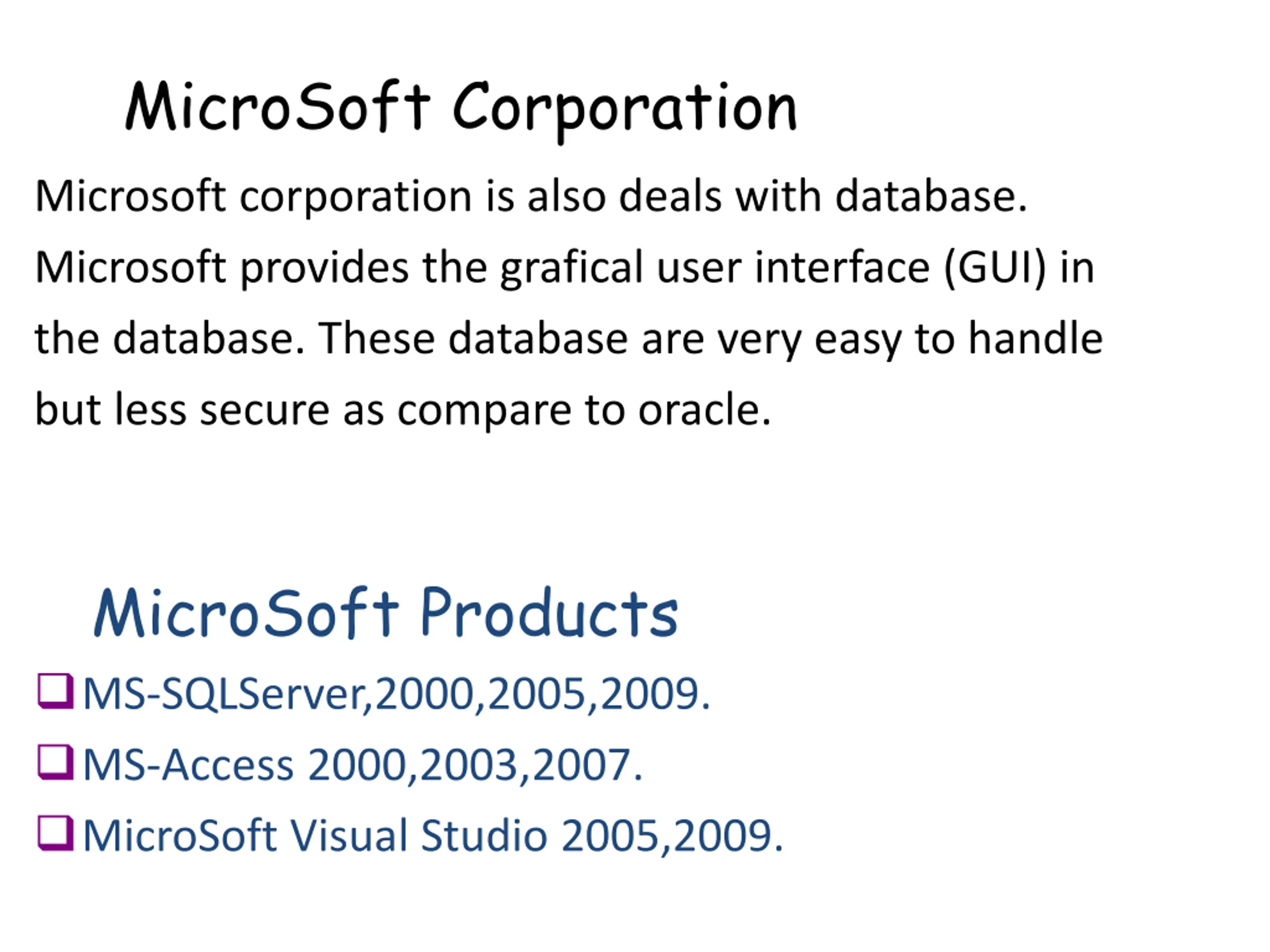 MicroSoft Corporation

Microsoft corporation is also deals with database. Microsoft provides the grafical user interface (GUI) in the database. These database are very easy to handle but less secure as compare to oracle.

MicroSoft Products

❑ MS-SQLServer,2000,2005,2009.
❑ MS-Access 2000,2003,2007.
❑ MicroSoft Visual Studio 2005,2009.